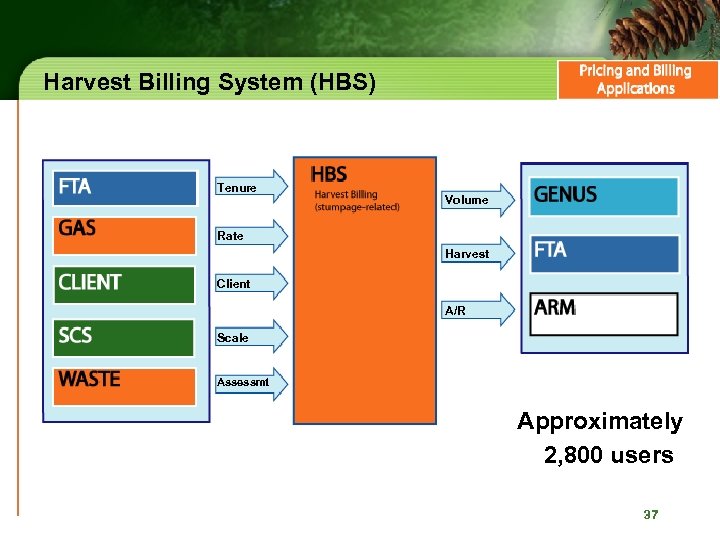 Harvest Billing System (HBS)

Pricing and Billing Applications

FTA
GAS
CLIENT
SCS
WASTE

Tenure
Rate
Client
Scale
Assessmt

HBS
Harvest Billing (stumpage-related)

Volume
Harvest
A/R

GENUS
FTA
ARM

Approximately 2,800 users

37